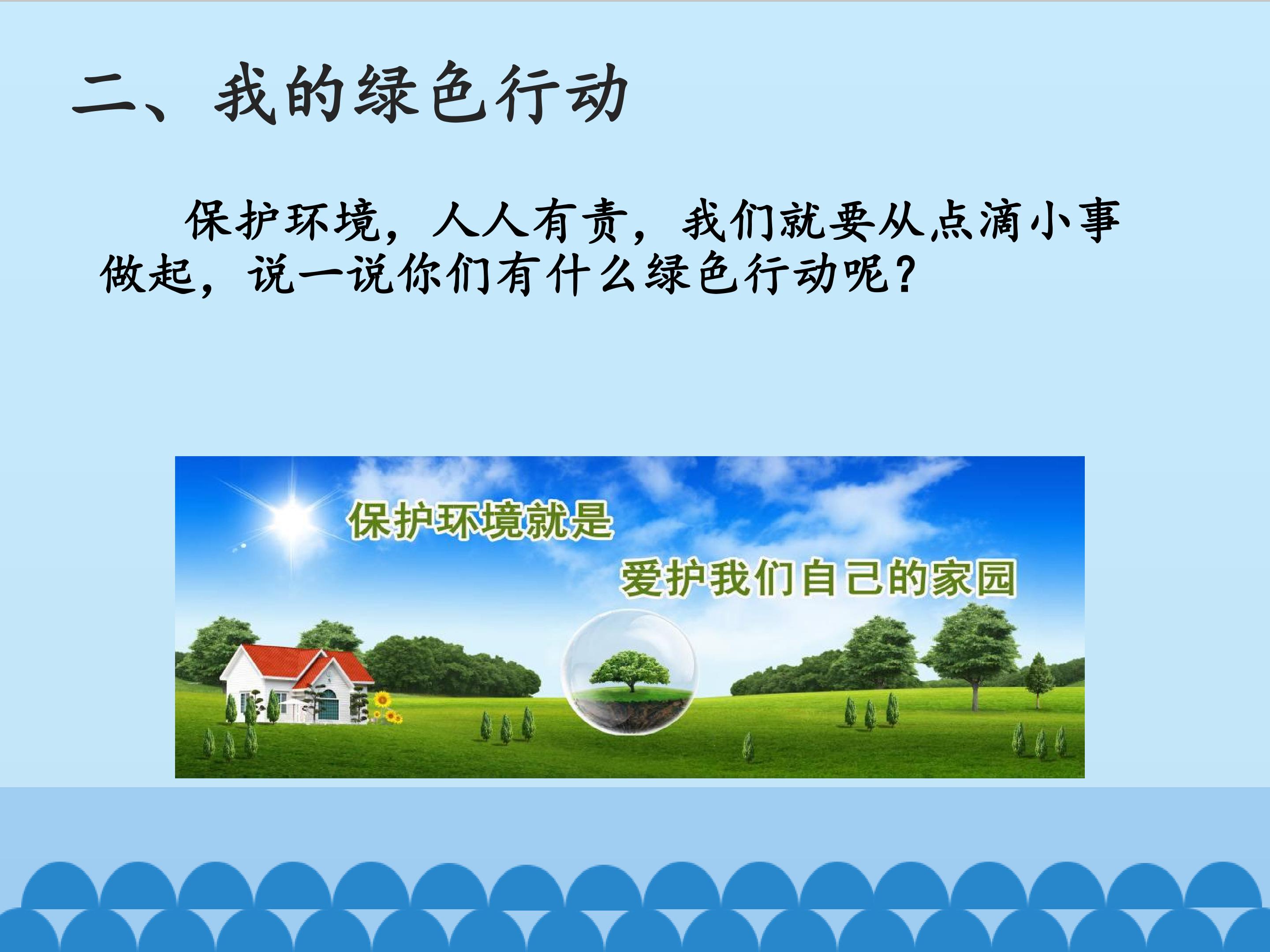 二、我的绿色行动

保护环境，人人有责，我们就要从点滴小事做起，说一说你们有什么绿色行动呢？

保护环境就是

爱护我们自己的家园